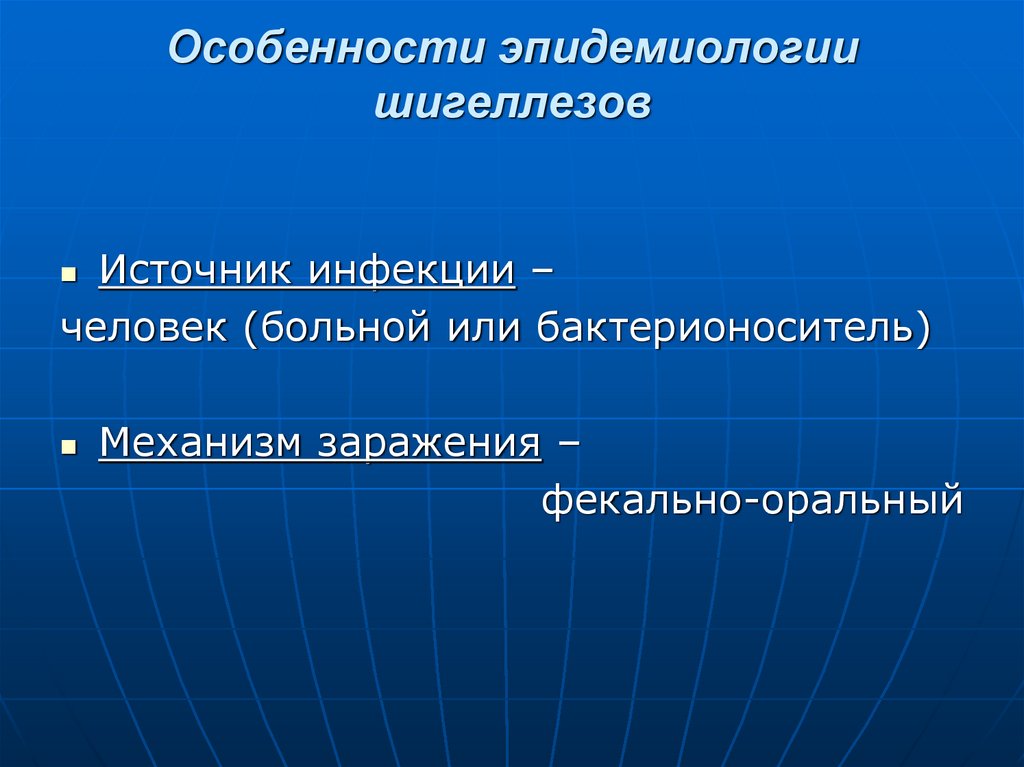 Особенности эпидемиологии шигеллезов

Источник инфекции – человек (больной или бактерионоситель)

Механизм заражения – фекально-оральный